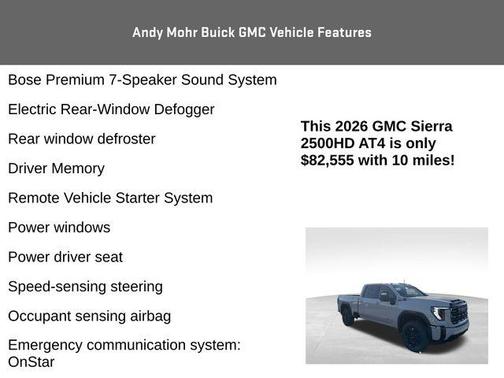 Andy Mohr Buick GMC Vehicle Features

Bose Premium 7-Speaker Sound System

Electric Rear-Window Defogger

Rear window defroster

Driver Memory

Remote Vehicle Starter System

Power windows

Power driver seat

Speed-sensing steering

Occupant sensing airbag

Emergency communication system: OnStar

This 2026 GMC Sierra 2500HD AT4 is only $82,555 with 10 miles!